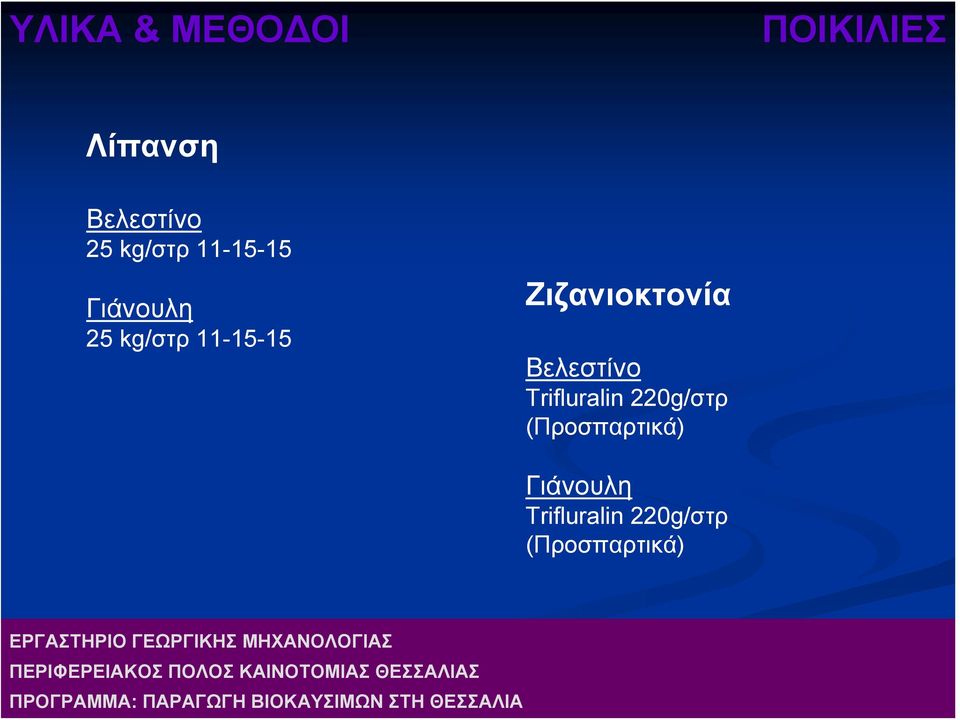 ΥΛΙΚΑ & ΜΕΘΟΔΟΙ

ΠΟΙΚΙΛΙΕΣ

Λίπανση

Βελεστίνο
25 kg/στρ 11-15-15

Γιάνουλη
25 kg/στρ 11-15-15

Ζιζανιοκτονία

Βελεστίνο
Trifluralin 220g/στρ
(Προσπαρτικά)

Γιάνουλη
Trifluralin 220g/στρ
(Προσπαρτικά)

ΕΡΓΑΣΤΗΡΙΟ ΓΕΩΡΓΙΚΗΣ ΜΗΧΑΝΟΛΟΓΙΑΣ
ΠΕΡΙΦΕΡΕΙΑΚΟΣ ΠΟΛΟΣ ΚΑΙΝΟΤΟΜΙΑΣ ΘΕΣΣΑΛΙΑΣ
ΠΡΟΓΡΑΜΜΑ: ΠΑΡΑΓΩΓΗ ΒΙΟΚΑΥΣΙΜΩΝ ΣΤΗ ΘΕΣΣΑΛΙΑ